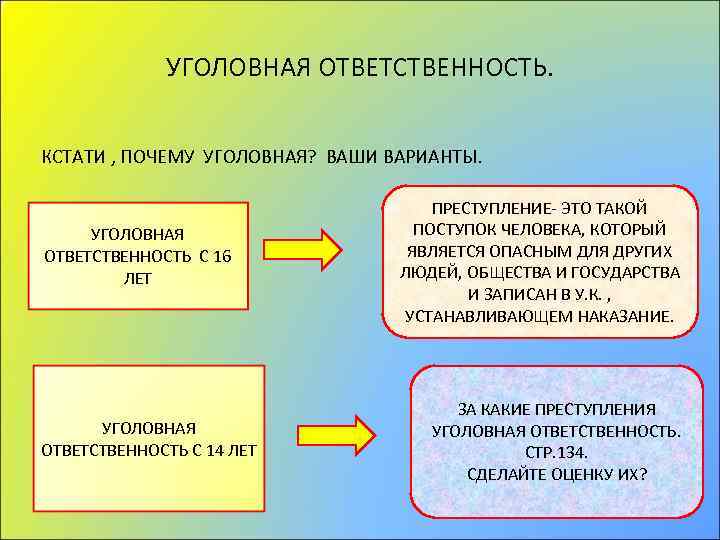 УГОЛОВНАЯ ОТВЕТСТВЕННОСТЬ.

КСТАТИ , ПОЧЕМУ УГОЛОВНАЯ? ВАШИ ВАРИАНТЫ.

УГОЛОВНАЯ ОТВЕТСТВЕННОСТЬ С 16 ЛЕТ

ПРЕСТУПЛЕНИЕ- ЭТО ТАКОЙ ПОСТУПОК ЧЕЛОВЕКА, КОТОРЫЙ ЯВЛЯЕТСЯ ОПАСНЫМ ДЛЯ ДРУГИХ ЛЮДЕЙ, ОБЩЕСТВА И ГОСУДАРСТВА И ЗАПИСАН В У.К. , УСТАНАВЛИВАЮЩЕМ НАКАЗАНИЕ.

УГОЛОВНАЯ ОТВЕТСТВЕННОСТЬ С 14 ЛЕТ

ЗА КАКИЕ ПРЕСТУПЛЕНИЯ УГОЛОВНАЯ ОТВЕТСТВЕННОСТЬ. СТР.134. СДЕЛАЙТЕ ОЦЕНКУ ИХ?